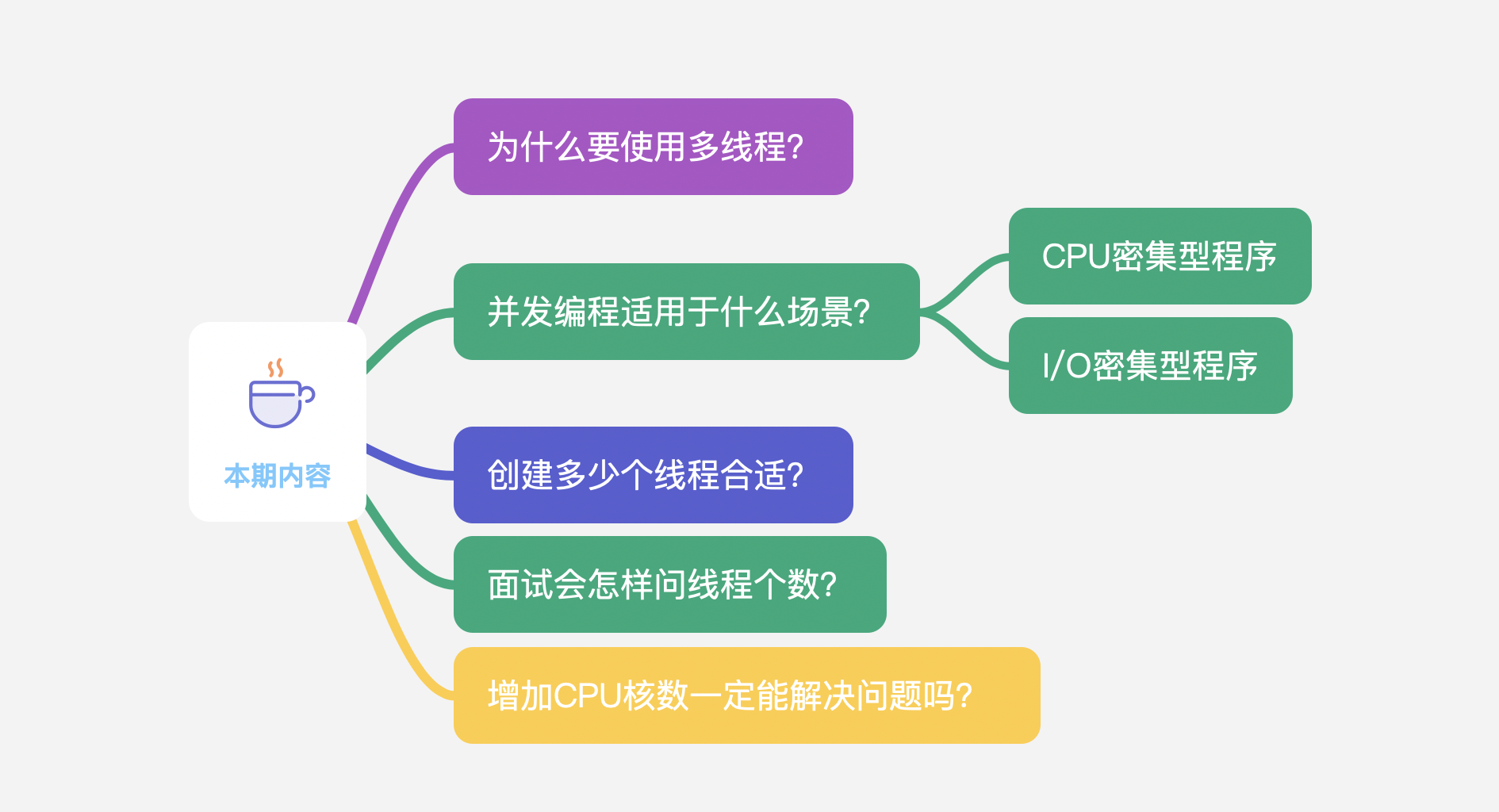 本期内容

为什么要使用多线程?

并发编程适用于什么场景?

CPU密集型程序

I/O密集型程序

创建多少个线程合适?

面试会怎样问线程个数?

增加CPU核数一定能解决问题吗?